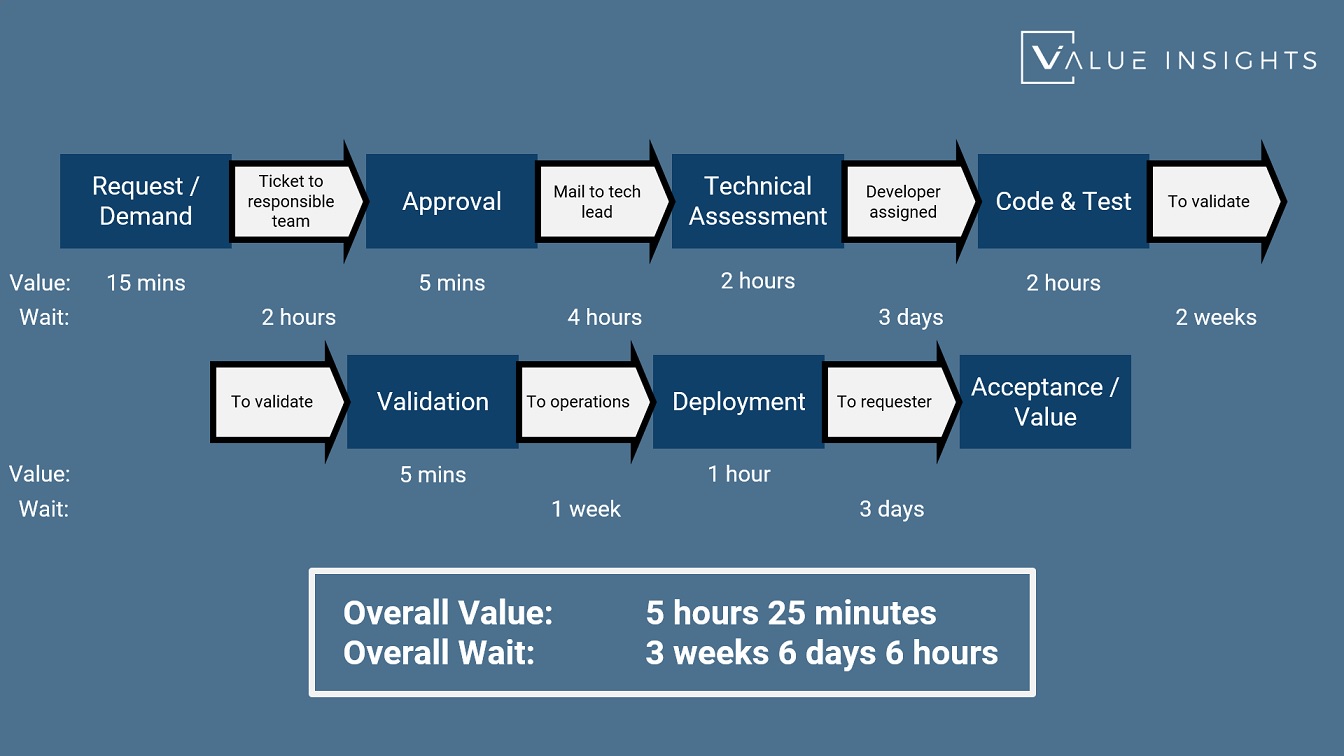 VALUE INSIGHTS

Request / Demand
Ticket to responsible team
Approval
Mail to tech lead
Technical Assessment
Developer assigned
Code & Test
To validate

Value: 15 mins
5 mins
2 hours
2 hours

Wait: 2 hours
4 hours
3 days
2 weeks

To validate
Validation
To operations
Deployment
To requester
Acceptance / Value

Value: 5 mins
1 hour

Wait: 1 week
3 days

Overall Value: 5 hours 25 minutes
Overall Wait: 3 weeks 6 days 6 hours